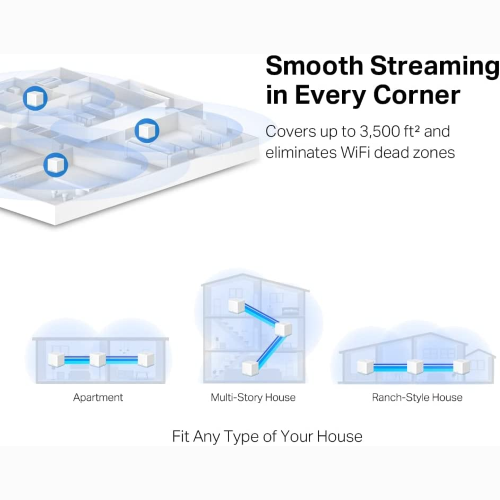 Smooth Streaming in Every Corner

Covers up to 3,500 ft² and eliminates WiFi dead zones

Apartment

Multi-Story House

Ranch-Style House

Fit Any Type of Your House